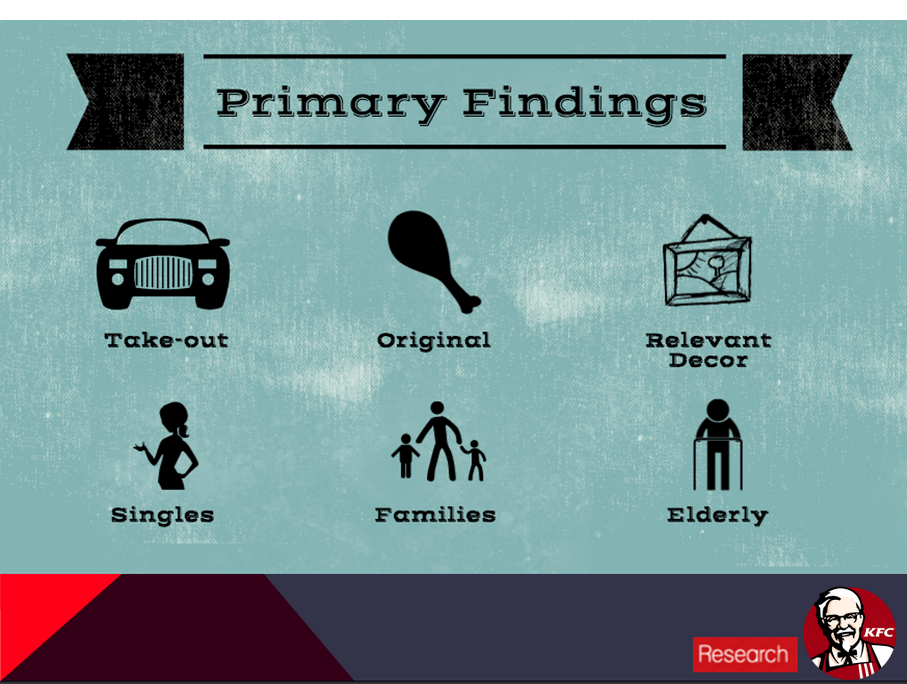 Primary Findings

Take-out

Original

Relevant Decor

Singles

Families

Elderly

Research

KFC